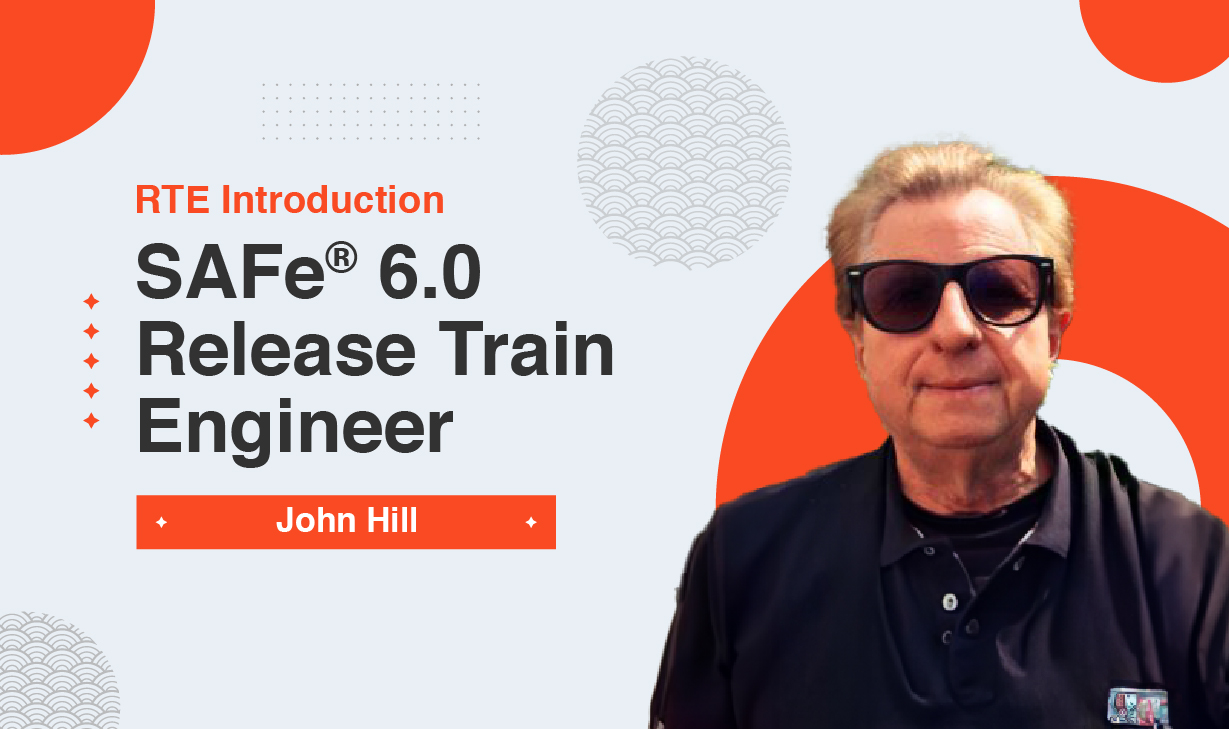 RTE Introduction

SAFe® 6.0 Release Train Engineer

John Hill